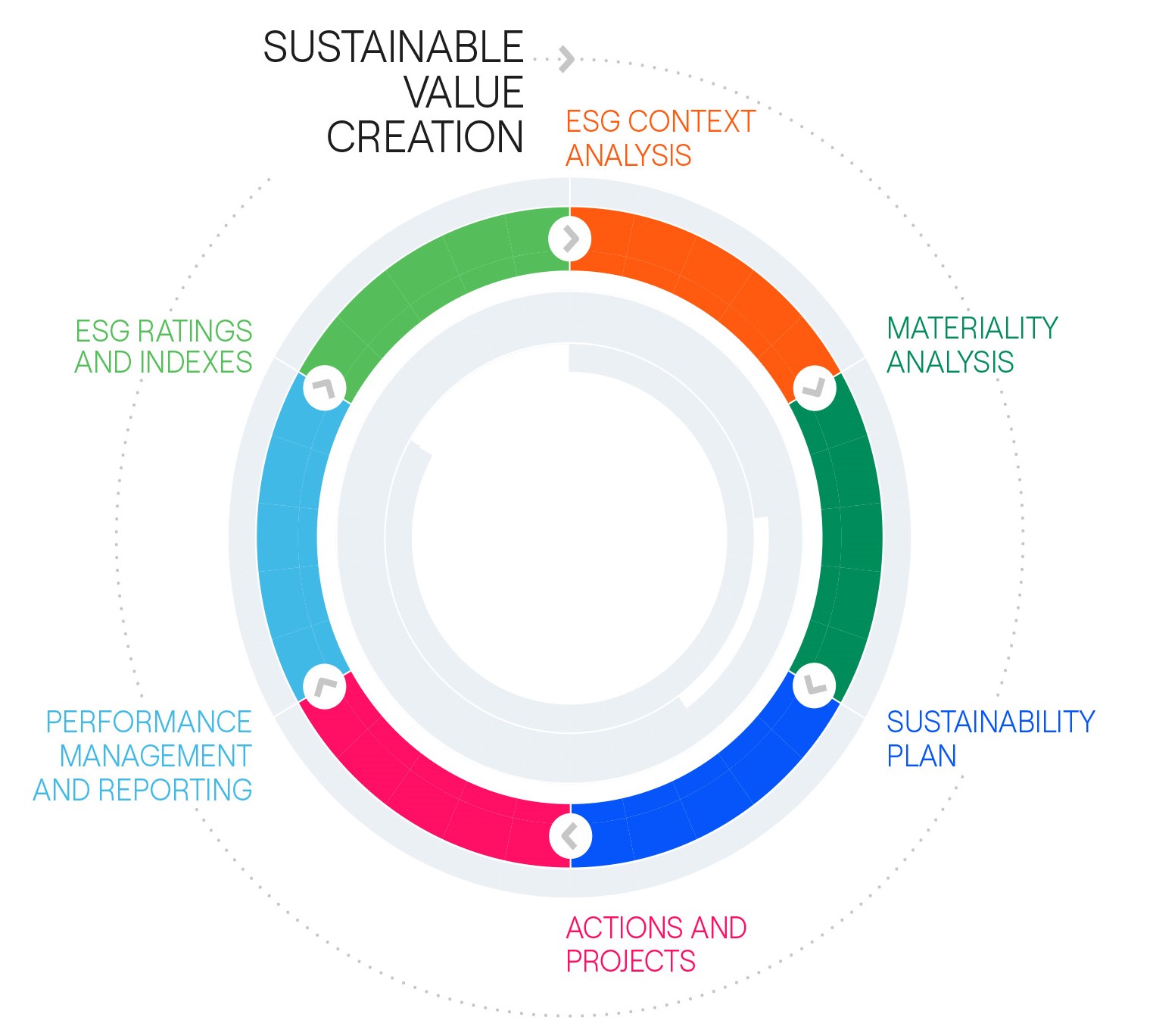 SUSTAINABLE VALUE CREATION

ESG CONTEXT ANALYSIS

MATERIALITY ANALYSIS

SUSTAINABILITY PLAN

ACTIONS AND PROJECTS

PERFORMANCE MANAGEMENT AND REPORTING

ESG RATINGS AND INDEXES